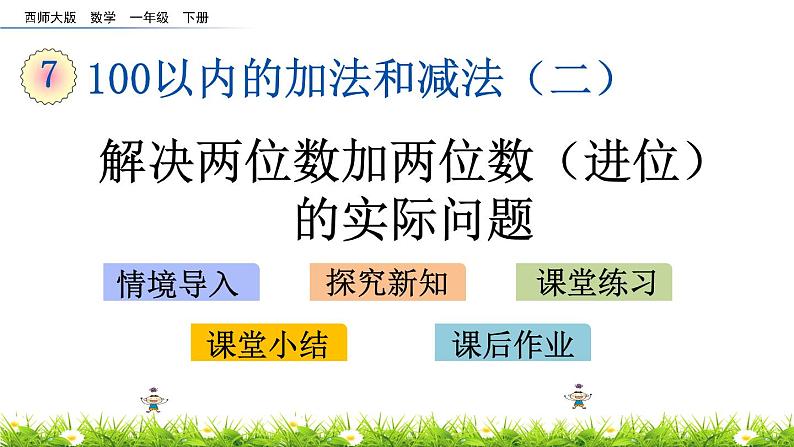 西师大版　数学　一年级　下册

7　100以内的加法和减法（二）

解决两位数加两位数（进位）的实际问题

情境导入　探究新知　课堂练习

课堂小结　课后作业